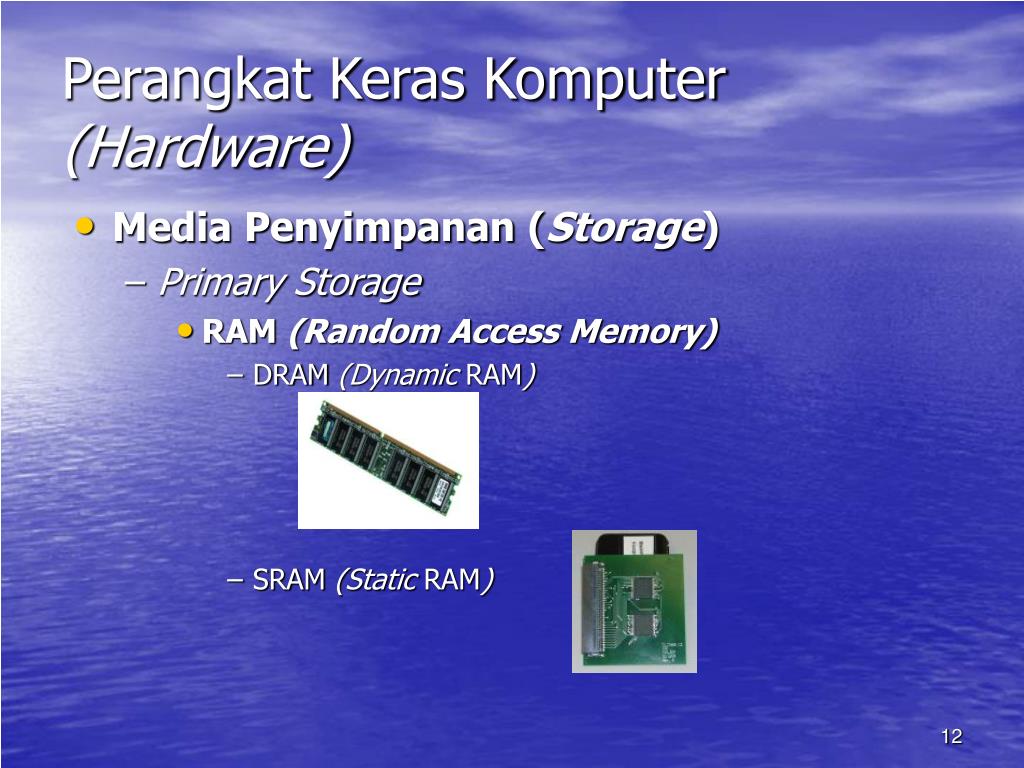 Perangkat Keras Komputer
(Hardware)

• Media Penyimpanan (Storage)
– Primary Storage
• RAM (Random Access Memory)
– DRAM (Dynamic RAM)
– SRAM (Static RAM)

12